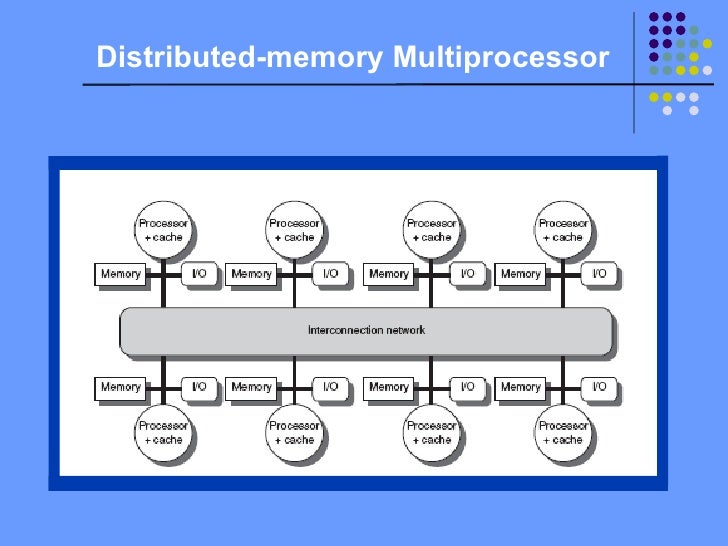 Distributed-memory Multiprocessor

Processor + cache

Processor + cache

Processor + cache

Processor + cache

Memory

I/O

Memory

I/O

Memory

I/O

Memory

I/O

Interconnection network

Memory

I/O

Memory

I/O

Memory

I/O

Memory

I/O

Processor + cache

Processor + cache

Processor + cache

Processor + cache